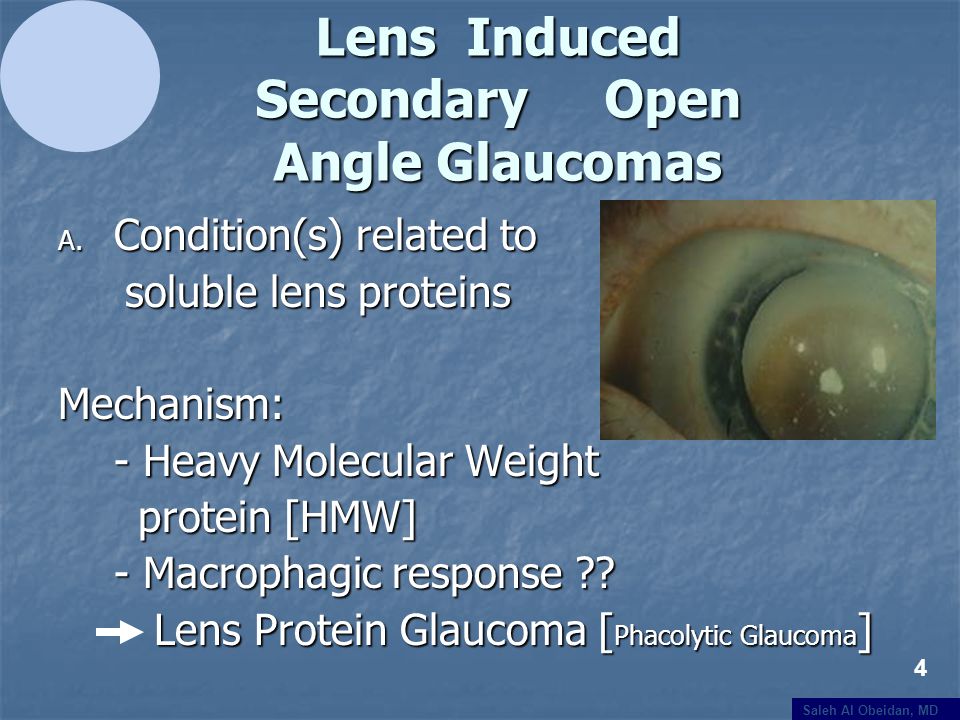 Lens Induced Secondary Open Angle Glaucomas

A. Condition(s) related to soluble lens proteins

Mechanism:
- Heavy Molecular Weight protein [HMW]
- Macrophagic response ??
→ Lens Protein Glaucoma [Phacolytic Glaucoma]

4

Saleh Al Obeidan, MD